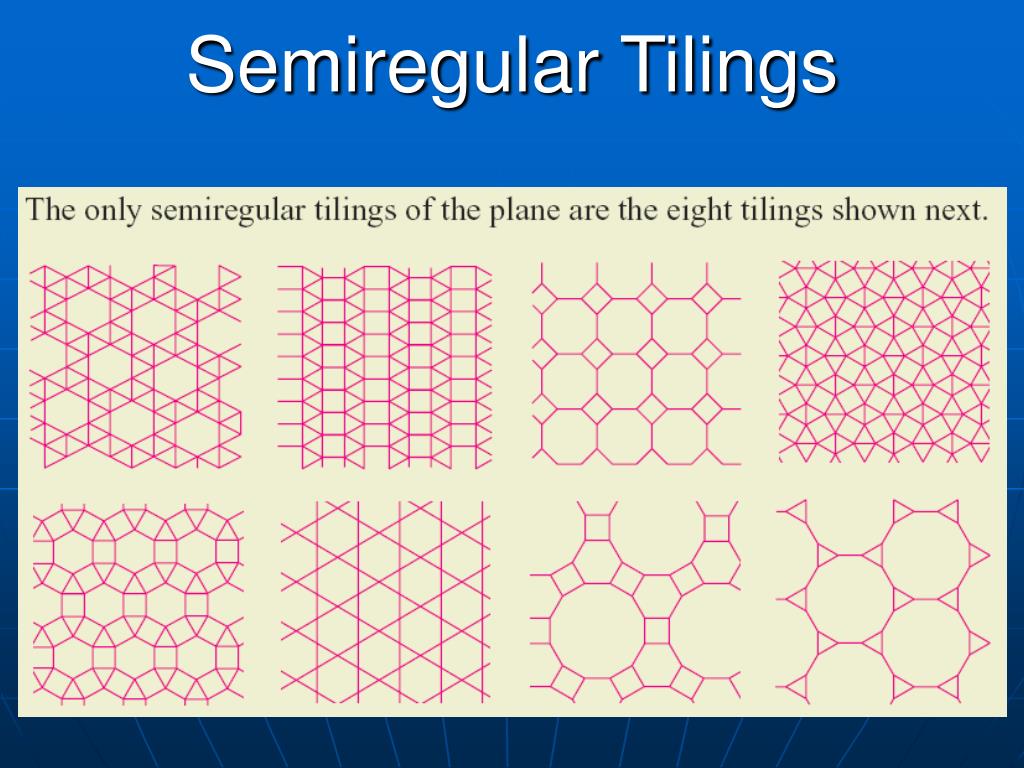 Semiregular Tilings

The only semiregular tilings of the plane are the eight tilings shown next.